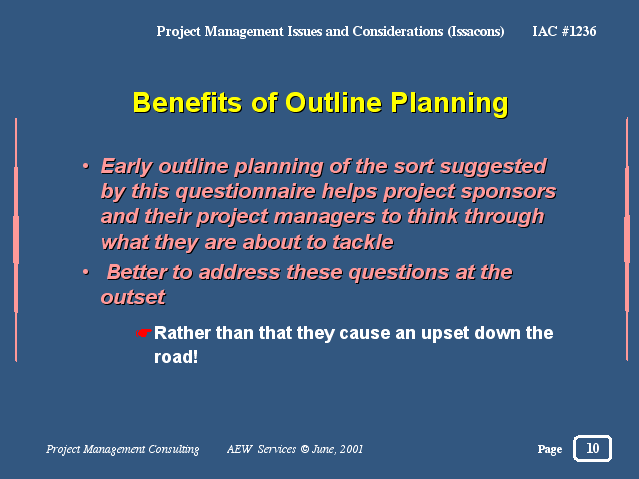 Project Management Issues and Considerations (Issacons) IAC #1236

Benefits of Outline Planning

• Early outline planning of the sort suggested by this questionnaire helps project sponsors and their project managers to think through what they are about to tackle

• Better to address these questions at the outset

☛ Rather than that they cause an upset down the road!

Project Management Consulting AEW Services © June, 2001

Page 10